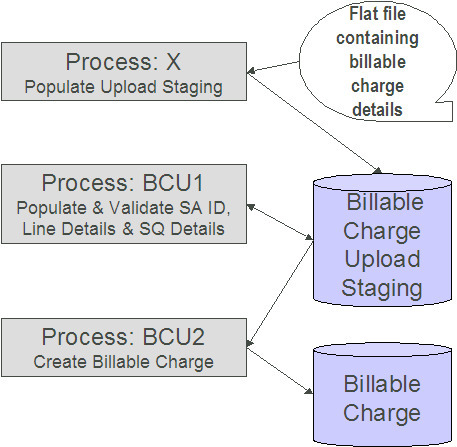 Process: X
Populate Upload Staging

Flat file containing billable charge details

Process: BCU1
Populate & Validate SA ID, Line Details & SQ Details

Billable Charge Upload Staging

Process: BCU2
Create Billable Charge

Billable Charge